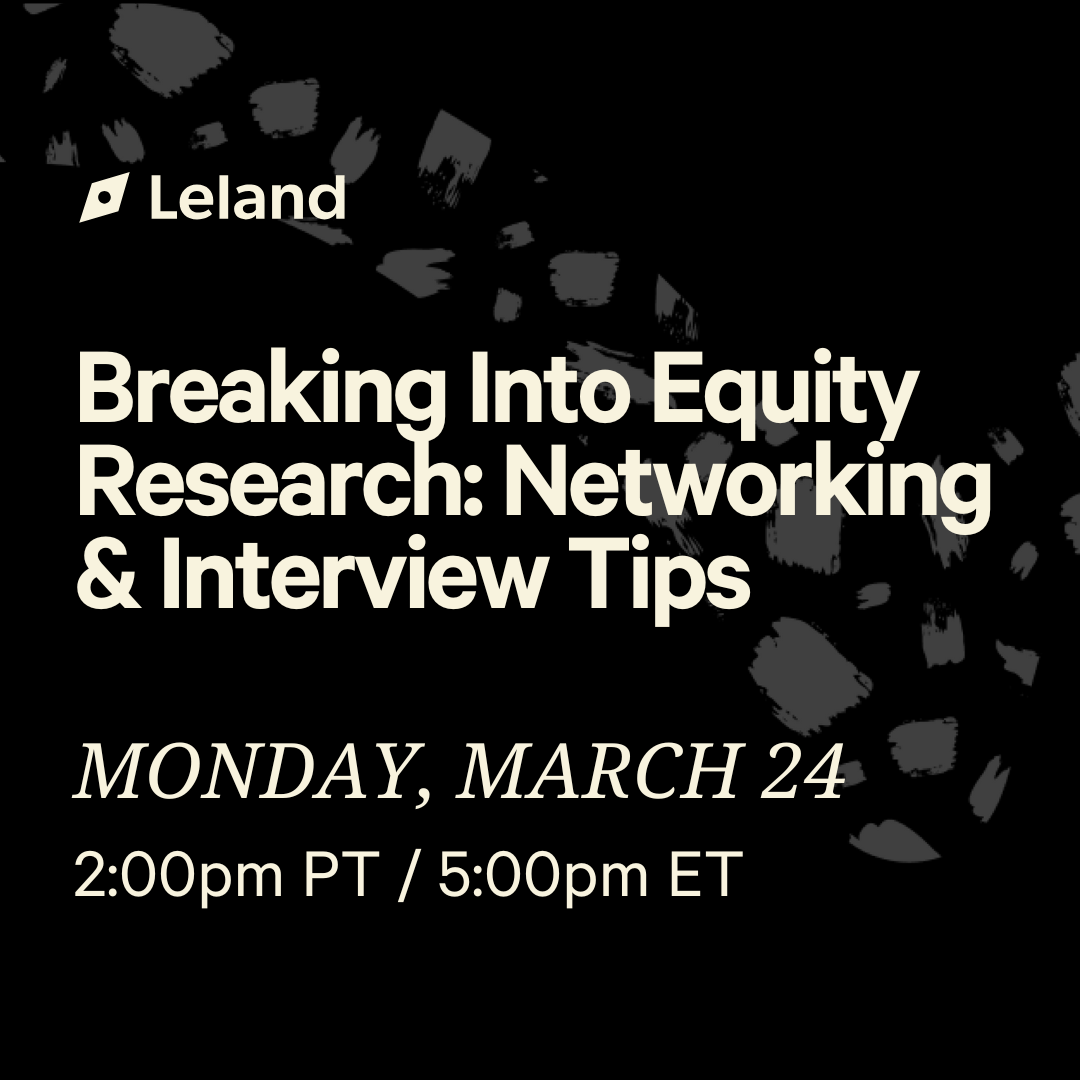 Leland

Breaking Into Equity Research: Networking & Interview Tips

MONDAY, MARCH 24

2:00pm PT / 5:00pm ET